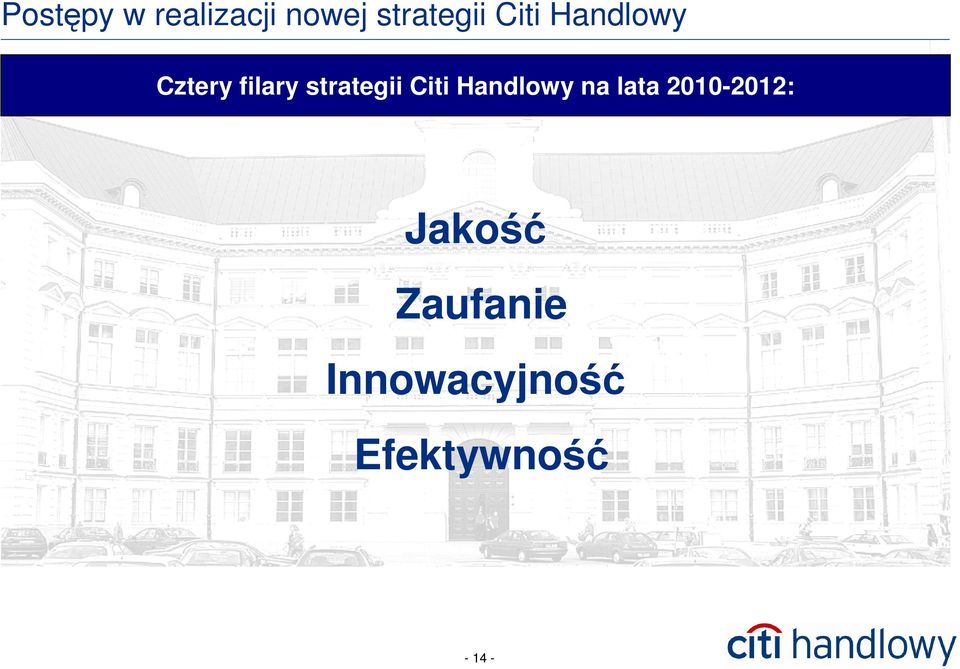 Postępy w realizacji nowej strategii Citi Handlowy

Cztery filary strategii Citi Handlowy na lata 2010-2012:

Jakość

Zaufanie

Innowacyjność

Efektywność

- 14 -

citi handlowy